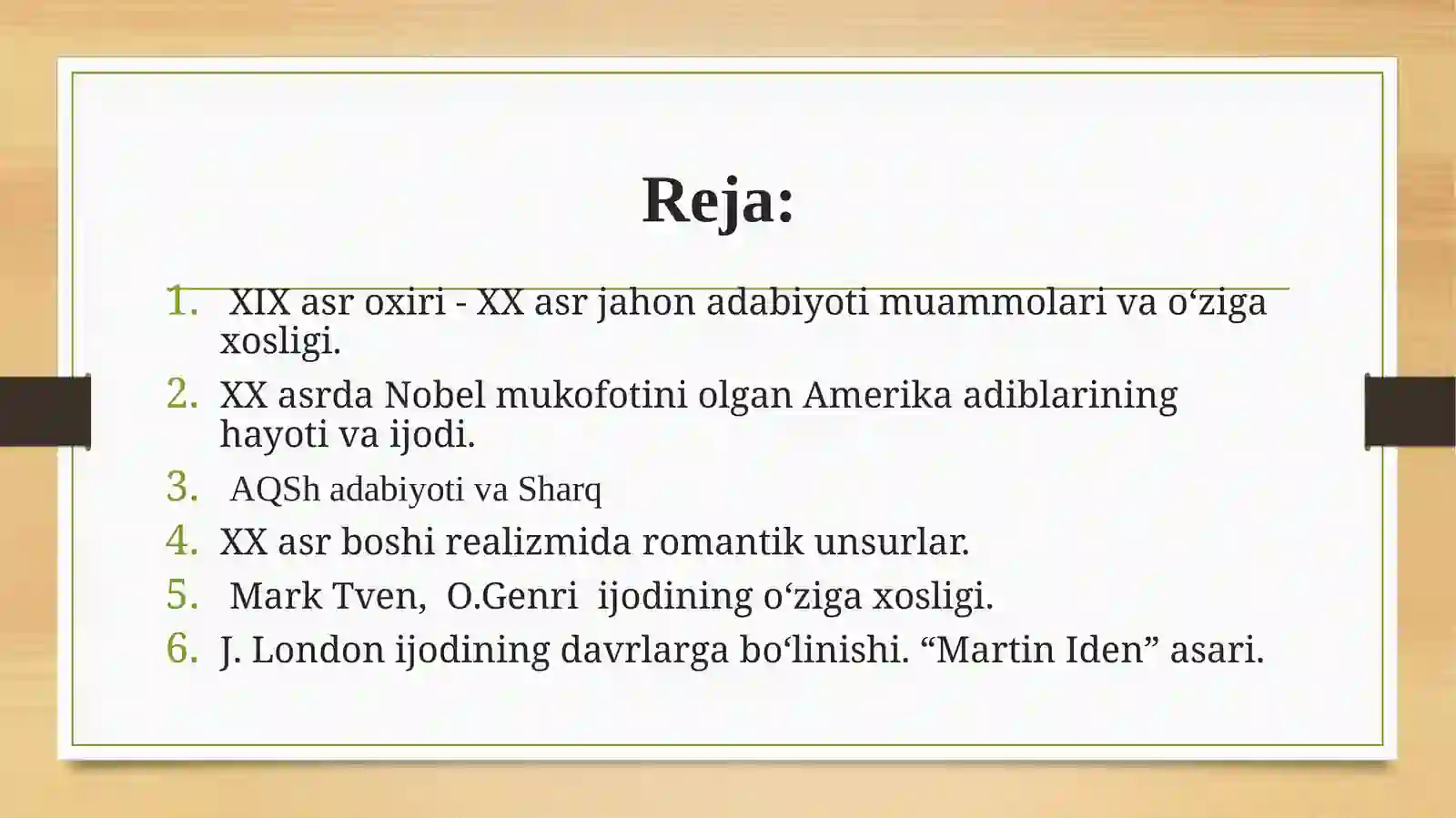 Reja:

1. XIX asr oxiri - XX asr jahon adabiyoti muammolari va o‘ziga xosligi.
2. XX asrda Nobel mukofotini olgan Amerika adiblarining hayoti va ijodi.
3. AQSh adabiyoti va Sharq
4. XX asr boshi realizmida romantik unsurlar.
5. Mark Tven, O.Genri ijodining o‘ziga xosligi.
6. J. London ijodining davrlarga bo‘linishi. “Martin Iden” asari.